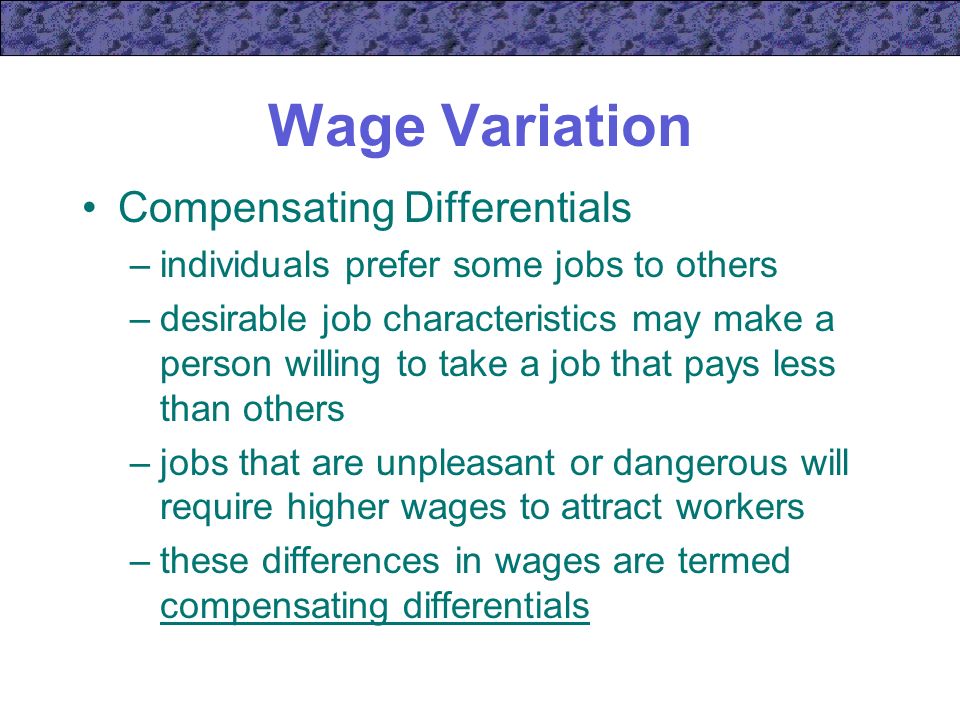 Wage Variation

• Compensating Differentials

– individuals prefer some jobs to others

– desirable job characteristics may make a person willing to take a job that pays less than others

– jobs that are unpleasant or dangerous will require higher wages to attract workers

– these differences in wages are termed compensating differentials